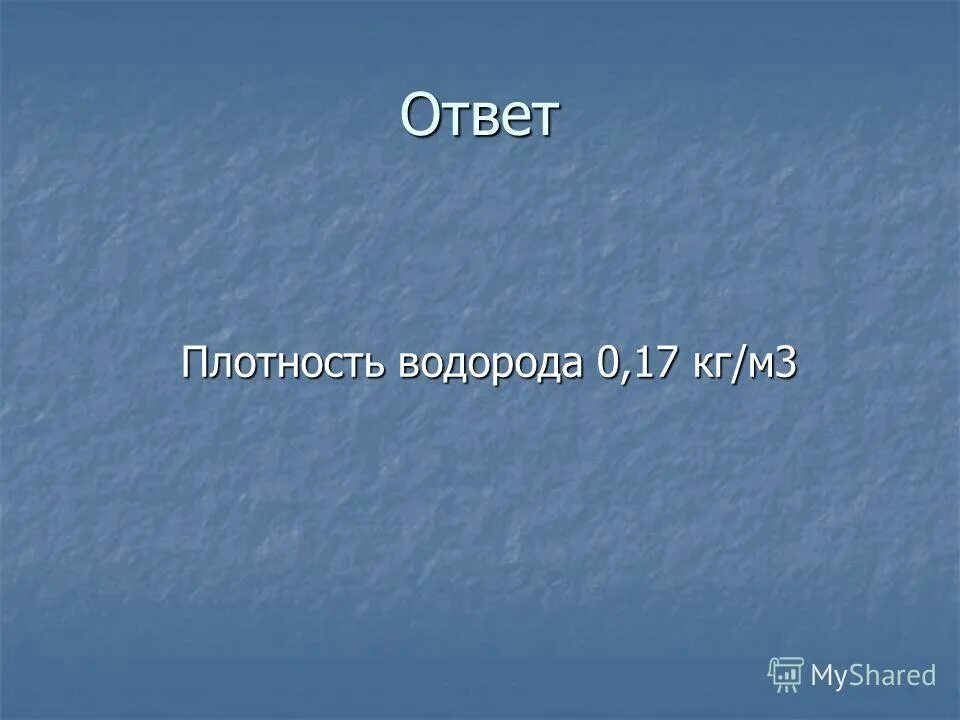 Ответ

Плотность водорода 0,17 кг/м3

MyShared